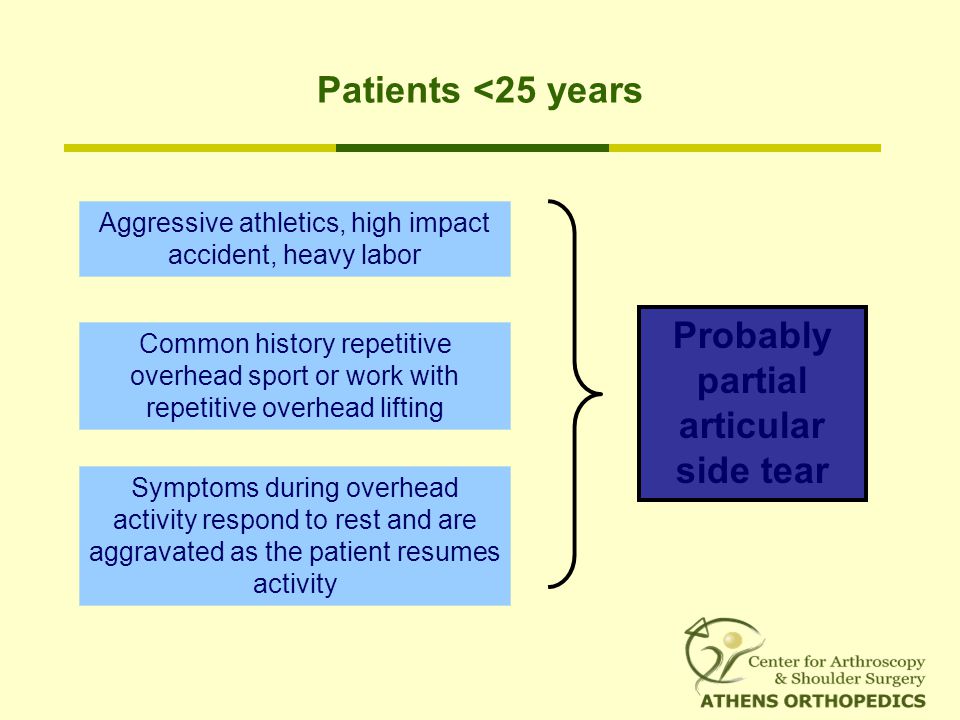 Patients <25 years

Aggressive athletics, high impact accident, heavy labor

Common history repetitive overhead sport or work with repetitive overhead lifting

Symptoms during overhead activity respond to rest and are aggravated as the patient resumes activity

Probably partial articular side tear

Center for Arthroscopy & Shoulder Surgery
ATHENS ORTHOPEDICS